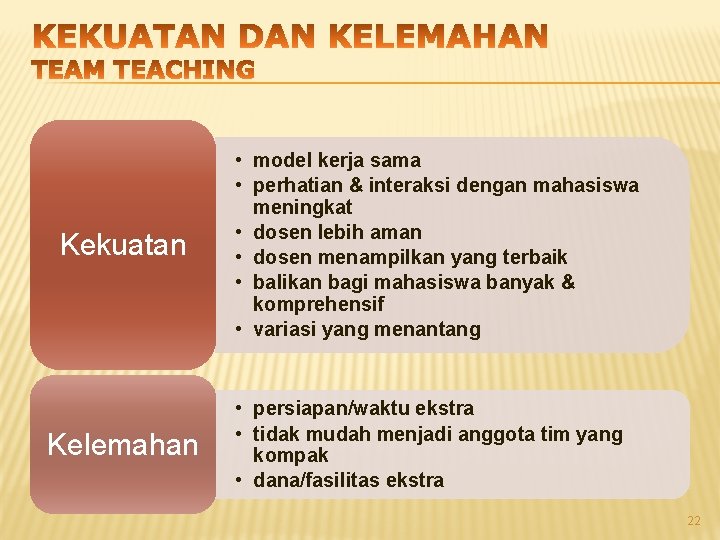 KEKUATAN DAN KELEMAHAN
TEAM TEACHING

Kekuatan

• model kerja sama
• perhatian & interaksi dengan mahasiswa meningkat
• dosen lebih aman
• dosen menampilkan yang terbaik
• balikan bagi mahasiswa banyak & komprehensif
• variasi yang menantang

Kelemahan

• persiapan/waktu ekstra
• tidak mudah menjadi anggota tim yang kompak
• dana/fasilitas ekstra

22